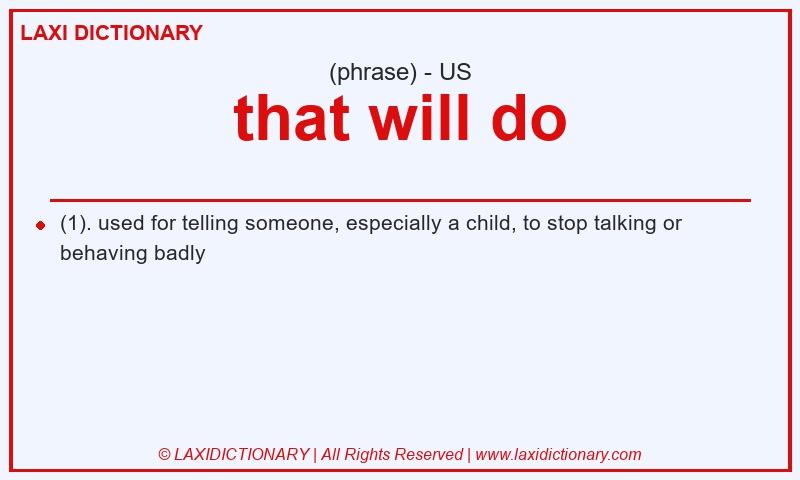 LAXI DICTIONARY

(phrase) - US

that will do

(1). used for telling someone, especially a child, to stop talking or behaving badly

© LAXIDICTIONARY | All Rights Reserved | www.laxidictionary.com